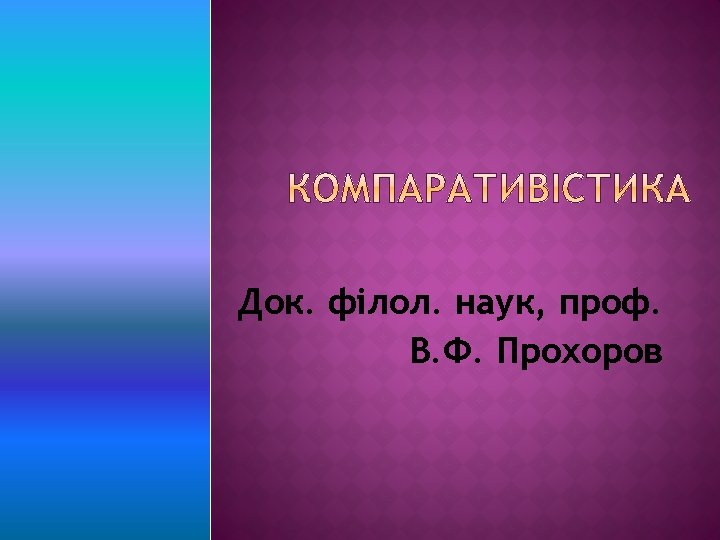 КОМПАРАТИВІСТИКА

Док. філол. наук, проф.
В.Ф. Прохоров